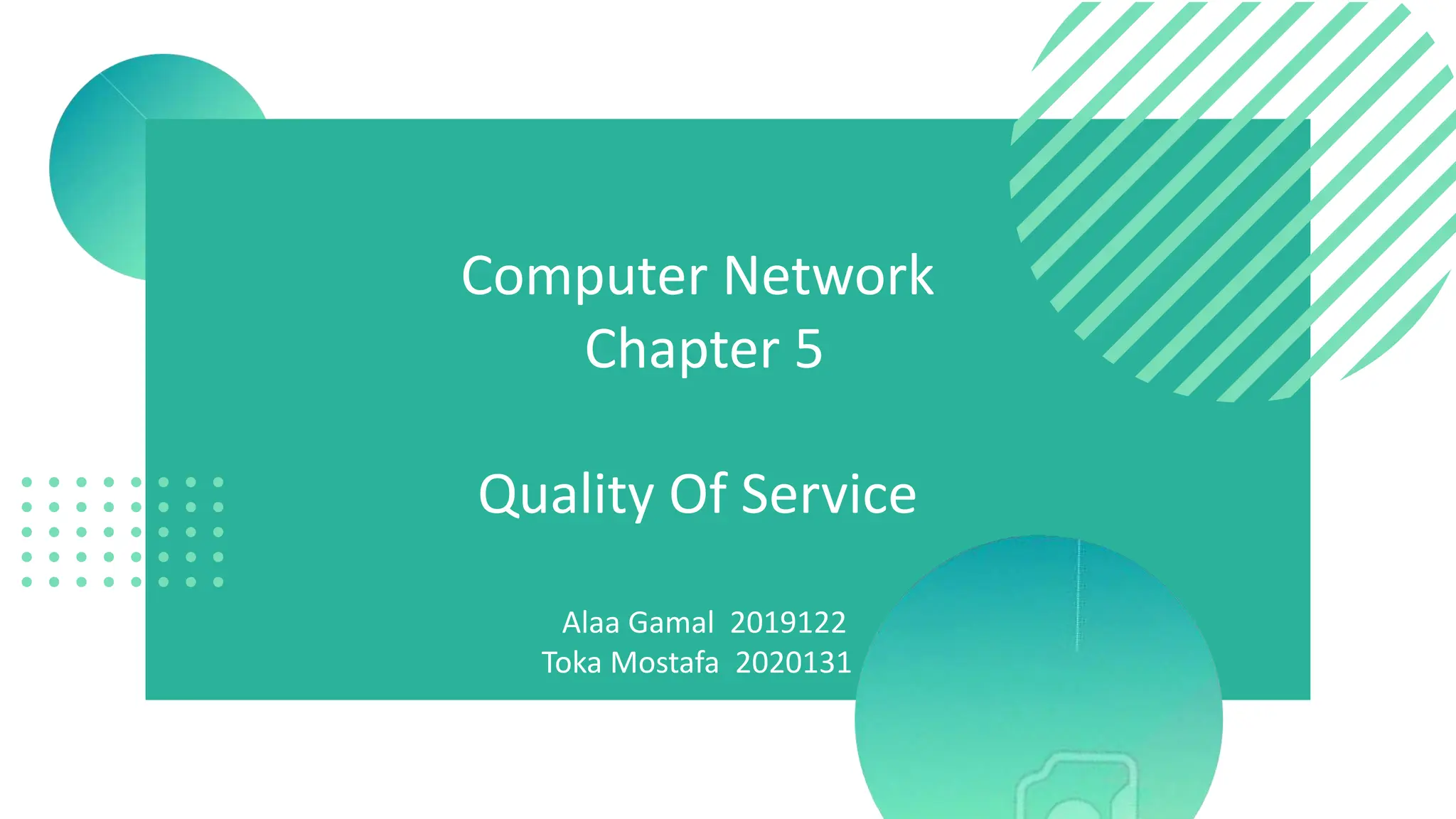 Computer Network
Chapter 5

Quality Of Service

Alaa Gamal 2019122
Toka Mostafa 2020131